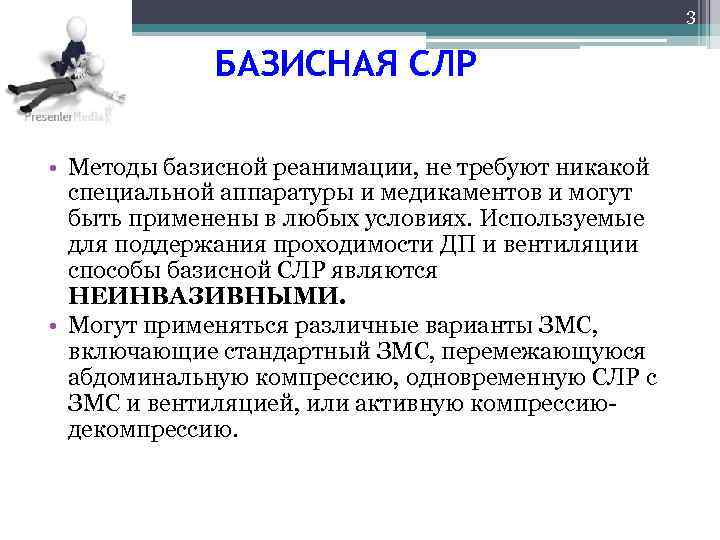 3

PresenterMedia

БАЗИСНАЯ СЛР

• Методы базисной реанимации, не требуют никакой специальной аппаратуры и медикаментов и могут быть применены в любых условиях. Используемые для поддержания проходимости ДП и вентиляции способы базисной СЛР являются НЕИНВАЗИВНЫМИ.
• Могут применяться различные варианты ЗМС, включающие стандартный ЗМС, перемежающуюся абдоминальную компрессию, одновременную СЛР с ЗМС и вентиляцией, или активную компрессию-декомпрессию.